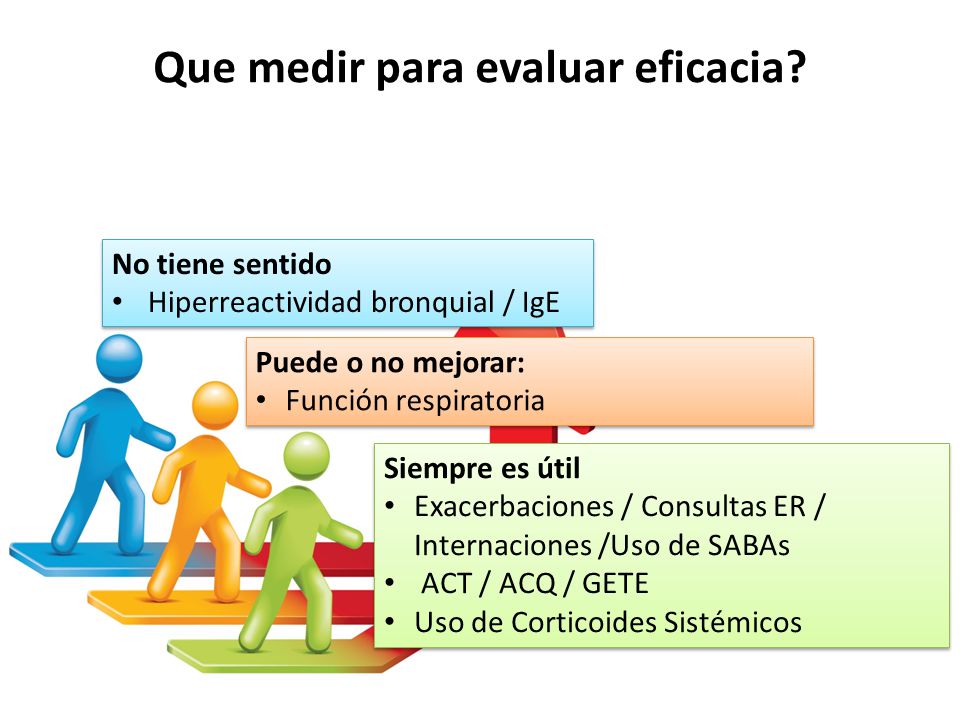 Que medir para evaluar eficacia?

No tiene sentido
• Hiperreactividad bronquial / IgE

Puede o no mejorar:
• Función respiratoria

Siempre es útil
• Exacerbaciones / Consultas ER / Internaciones /Uso de SABAs
• ACT / ACQ / GETE
• Uso de Corticoides Sistémicos